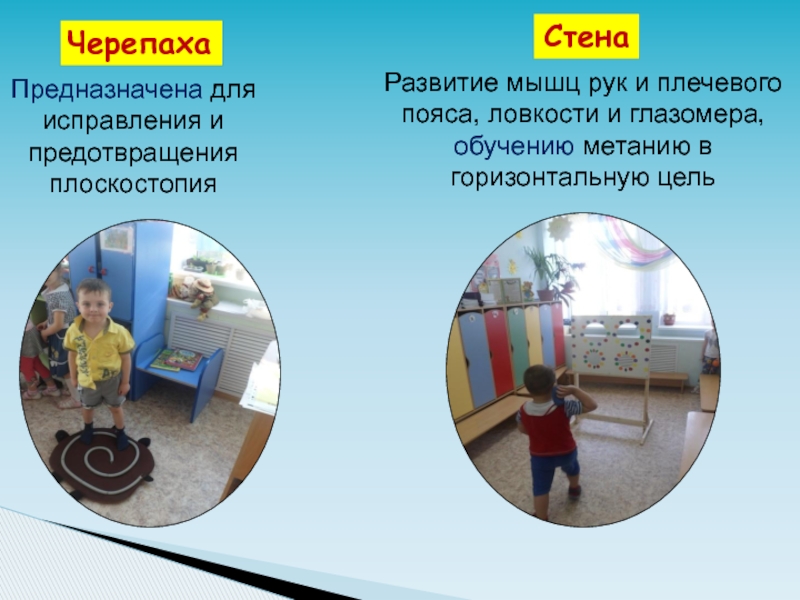 Черепаха

Предназначена для исправления и предотвращения плоскостопия

Стена

Развитие мышц рук и плечевого пояса, ловкости и глазомера, обучению метанию в горизонтальную цель